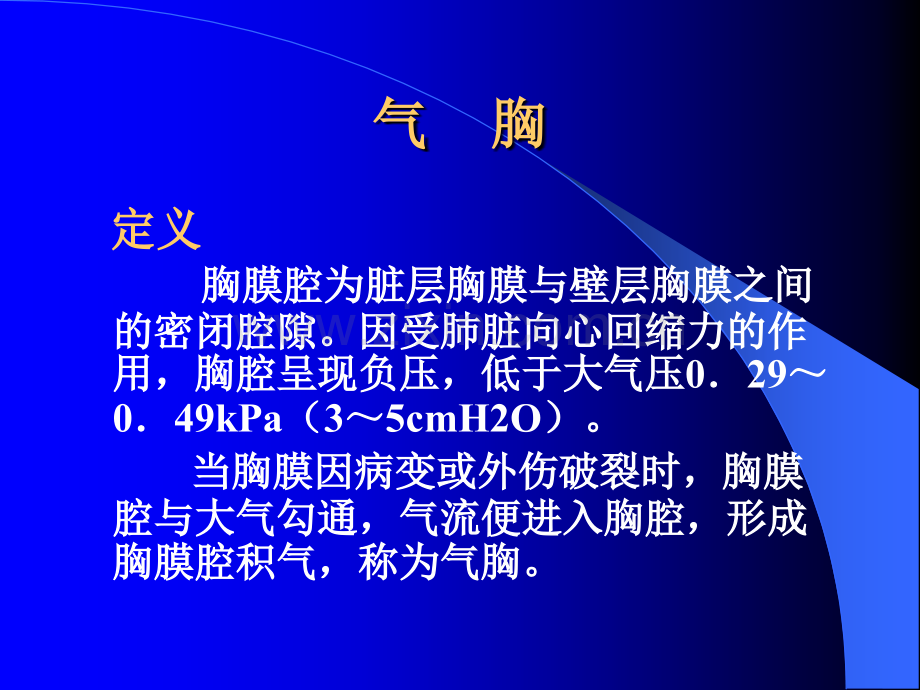 气 胸

定义

胸膜腔为脏层胸膜与壁层胸膜之间的密闭腔隙。因受肺脏向心回缩力的作用，胸腔呈现负压，低于大气压0．29～0．49kPa（3～5cmH2O）。

当胸膜因病变或外伤破裂时，胸膜腔与大气勾通，气流便进入胸腔，形成胸膜腔积气，称为气胸。